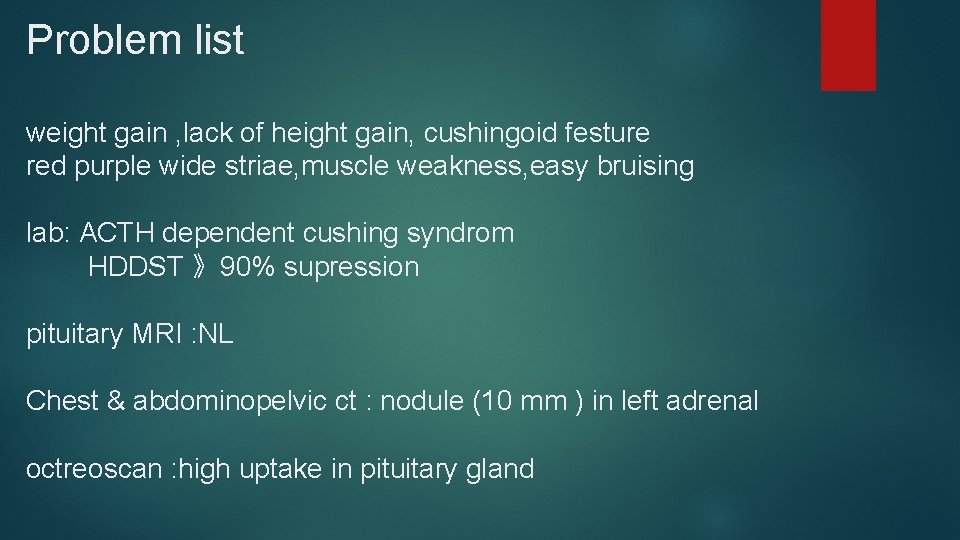 Problem list

weight gain ,lack of height gain, cushingoid festure
red purple wide striae,muscle weakness,easy bruising

lab: ACTH dependent cushing syndrom
HDDST 》90% supression

pituitary MRI :NL

Chest & abdominopelvic ct : nodule (10 mm ) in left adrenal

octreoscan :high uptake in pituitary gland